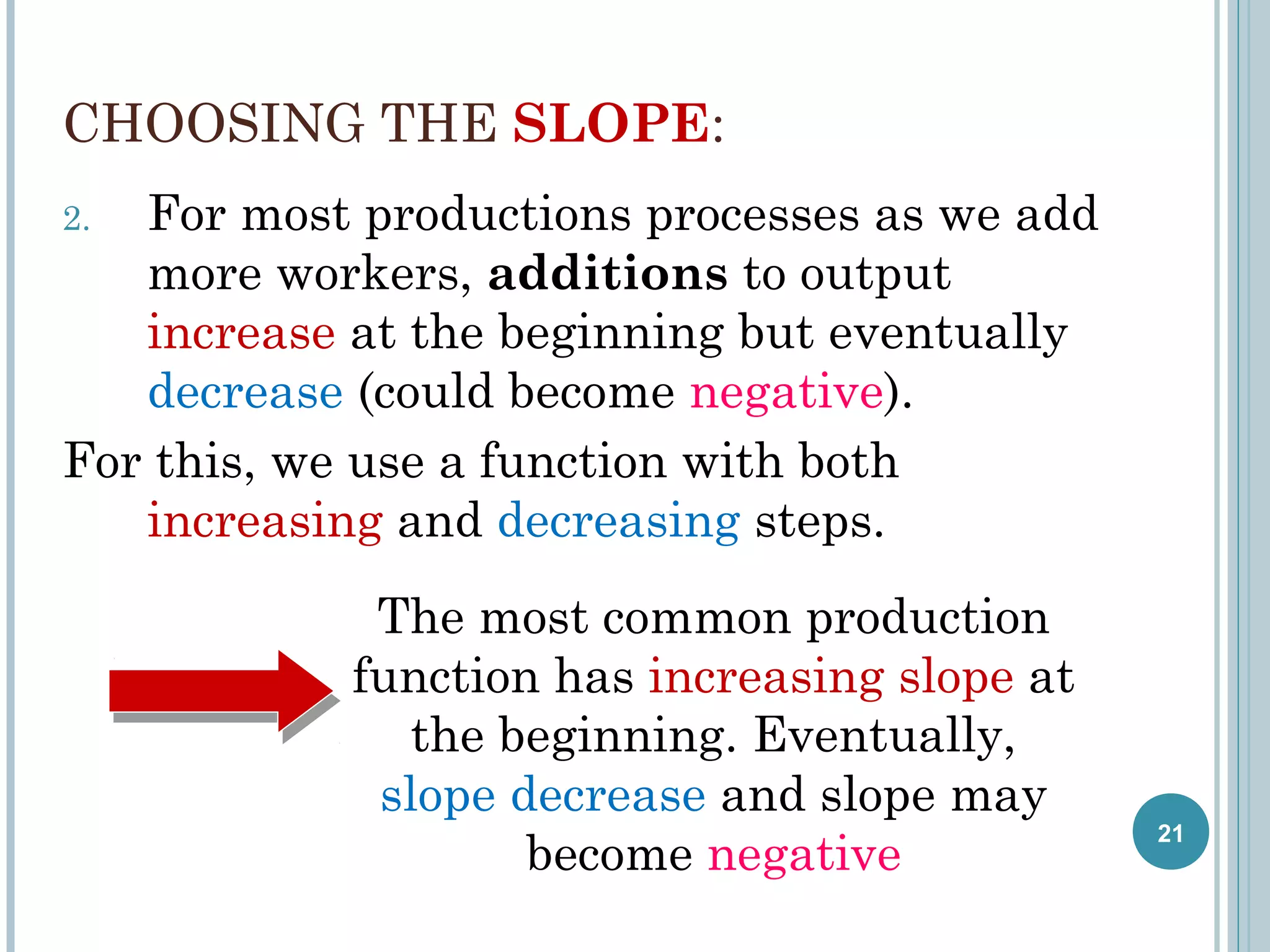 CHOOSING THE SLOPE:

2. For most productions processes as we add more workers, additions to output increase at the beginning but eventually decrease (could become negative).

For this, we use a function with both increasing and decreasing steps.

The most common production function has increasing slope at the beginning. Eventually, slope decrease and slope may become negative

21